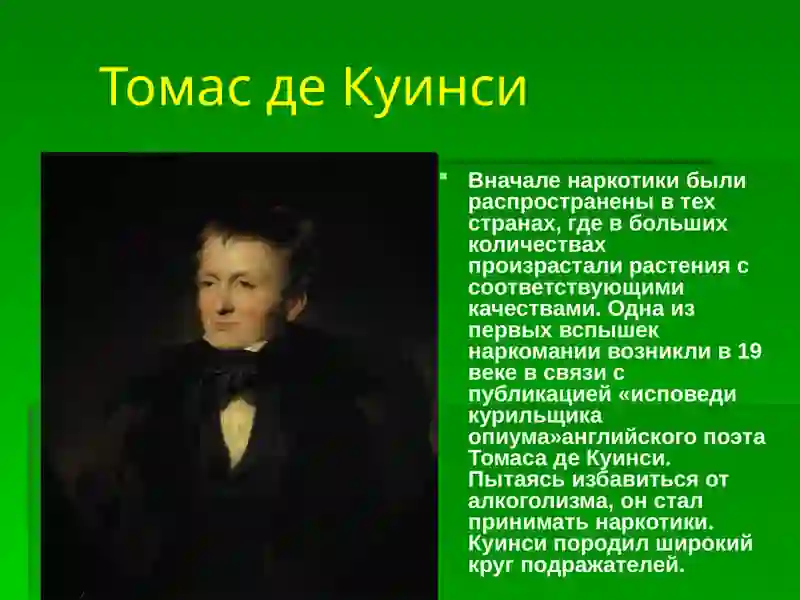 Томас де Куинси

Вначале наркотики были распространены в тех странах, где в больших количествах произрастали растения с соответствующими качествами. Одна из первых вспышек наркомании возникли в 19 веке в связи с публикацией «исповеди курильщика опиума»английского поэта Томаса де Куинси. Пытаясь избавиться от алкоголизма, он стал принимать наркотики. Куинси породил широкий круг подражателей.